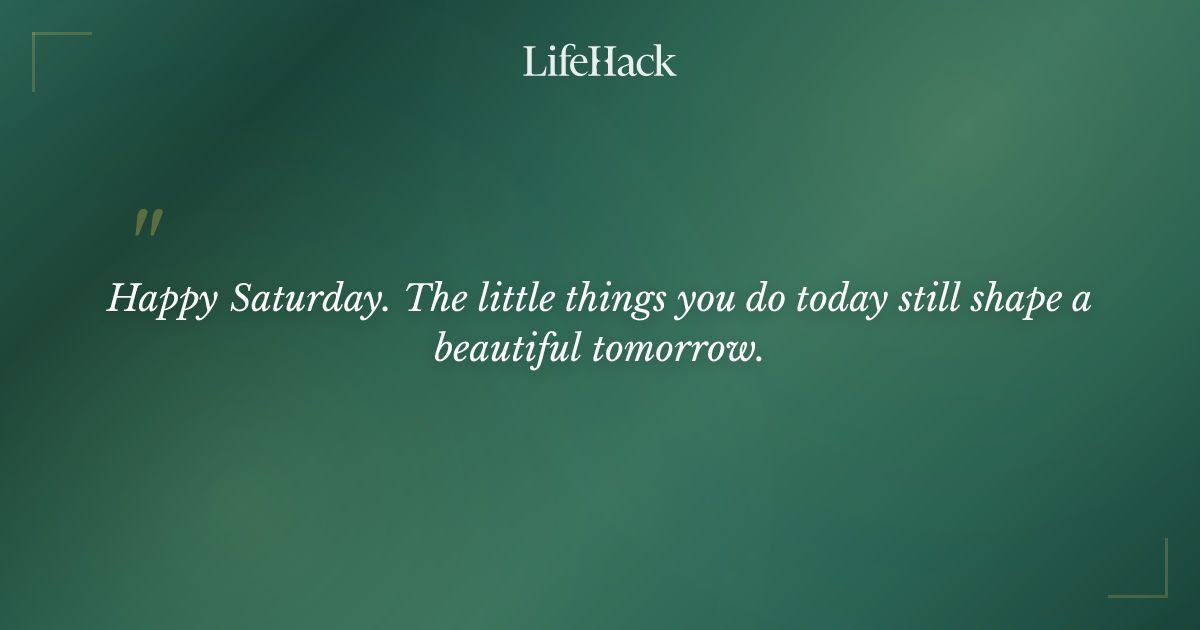 LifeHack

"

Happy Saturday. The little things you do today still shape a beautiful tomorrow.